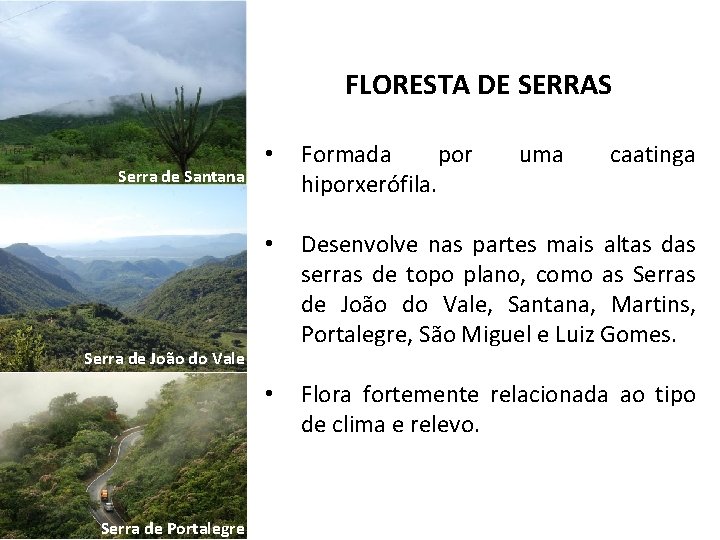 Serra de Santana

Serra de João do Vale

Serra de Portalegre

FLORESTA DE SERRAS

• Formada por uma caatinga hiporxerófila.

• Desenvolve nas partes mais altas das serras de topo plano, como as Serras de João do Vale, Santana, Martins, Portalegre, São Miguel e Luiz Gomes.

• Flora fortemente relacionada ao tipo de clima e relevo.